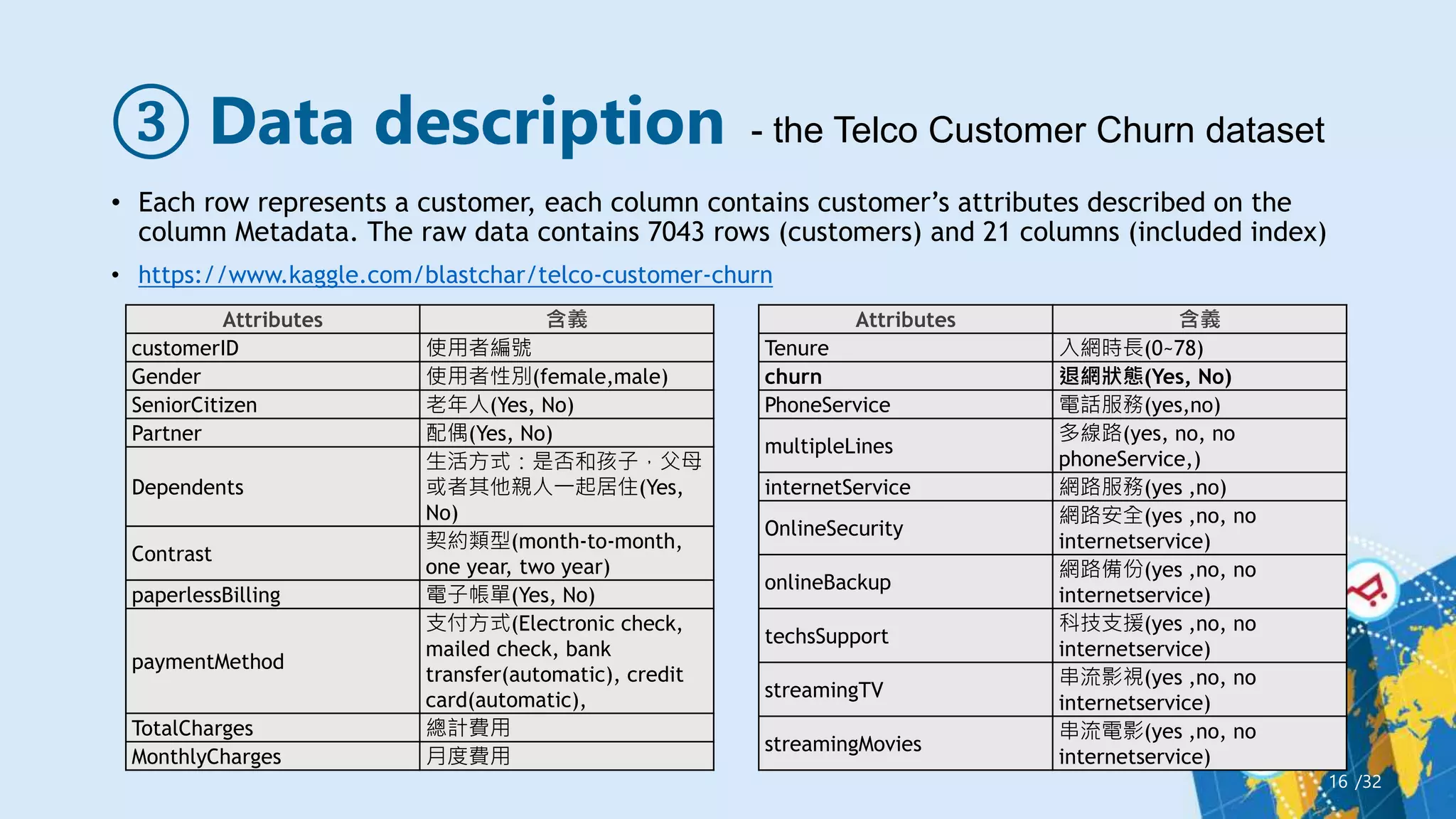 ③ Data description - the Telco Customer Churn dataset

• Each row represents a customer, each column contains customer's attributes described on the column Metadata. The raw data contains 7043 rows (customers) and 21 columns (included index)

• https://www.kaggle.com/blastchar/telco-customer-churn

| Attributes | 含義 |
|---|---|
| customerID | 使用者編號 |
| Gender | 使用者性別(female,male) |
| SeniorCitizen | 老年人(Yes, No) |
| Partner | 配偶(Yes, No) |
| Dependents | 生活方式：是否和孩子，父母或者其他親人一起居住(Yes, No) |
| Contrast | 契約類型(month-to-month, one year, two year) |
| paperlessBilling | 電子帳單(Yes, No) |
| paymentMethod | 支付方式(Electronic check, mailed check, bank transfer(automatic), credit card(automatic), |
| TotalCharges | 總計費用 |
| MonthlyCharges | 月度費用 |

| Attributes | 含義 |
|---|---|
| Tenure | 入網時長(0~78) |
| churn | 退網狀態(Yes, No) |
| PhoneService | 電話服務(yes,no) |
| multipleLines | 多線路(yes, no, no phoneService,) |
| internetService | 網路服務(yes ,no) |
| OnlineSecurity | 網路安全(yes ,no, no internetservice) |
| onlineBackup | 網路備份(yes ,no, no internetservice) |
| techsSupport | 科技支援(yes ,no, no internetservice) |
| streamingTV | 串流影視(yes ,no, no internetservice) |
| streamingMovies | 串流電影(yes ,no, no internetservice) |

16 /32